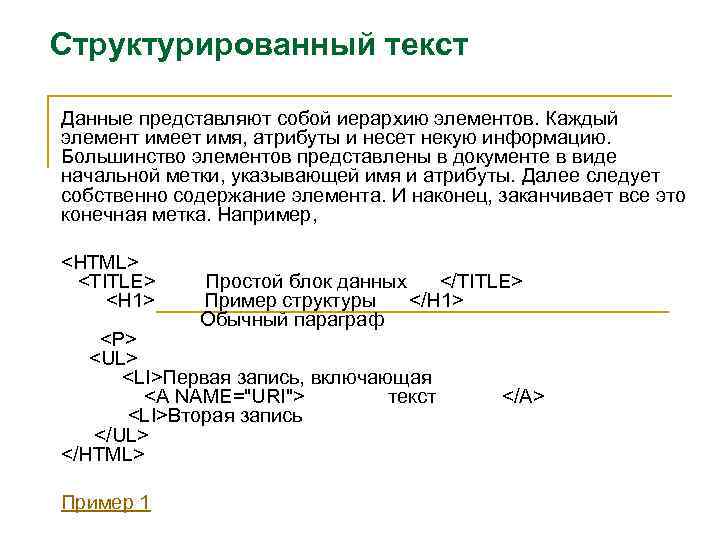 Структурированный текст

Данные представляют собой иерархию элементов. Каждый элемент имеет имя, атрибуты и несет некую информацию. Большинство элементов представлены в документе в виде начальной метки, указывающей имя и атрибуты. Далее следует собственно содержание элемента. И наконец, заканчивает все это конечная метка. Например,

<HTML>
<TITLE> Простой блок данных </TITLE>
<H1> Пример структуры </H1>
Обычный параграф
<P>
<UL>
<LI>Первая запись, включающая
<A NAME="URI"> текст </A>
<LI>Вторая запись
</UL>
</HTML>

Пример 1